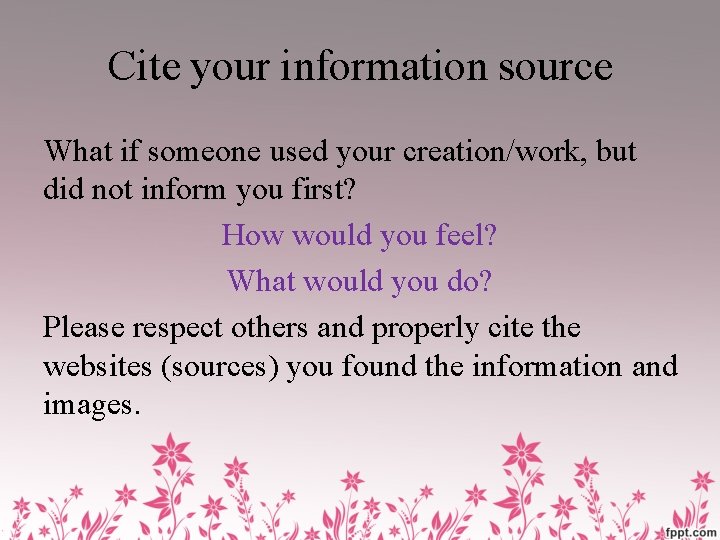 Cite your information source

What if someone used your creation/work, but did not inform you first?

How would you feel?

What would you do?

Please respect others and properly cite the websites (sources) you found the information and images.

fppt.com